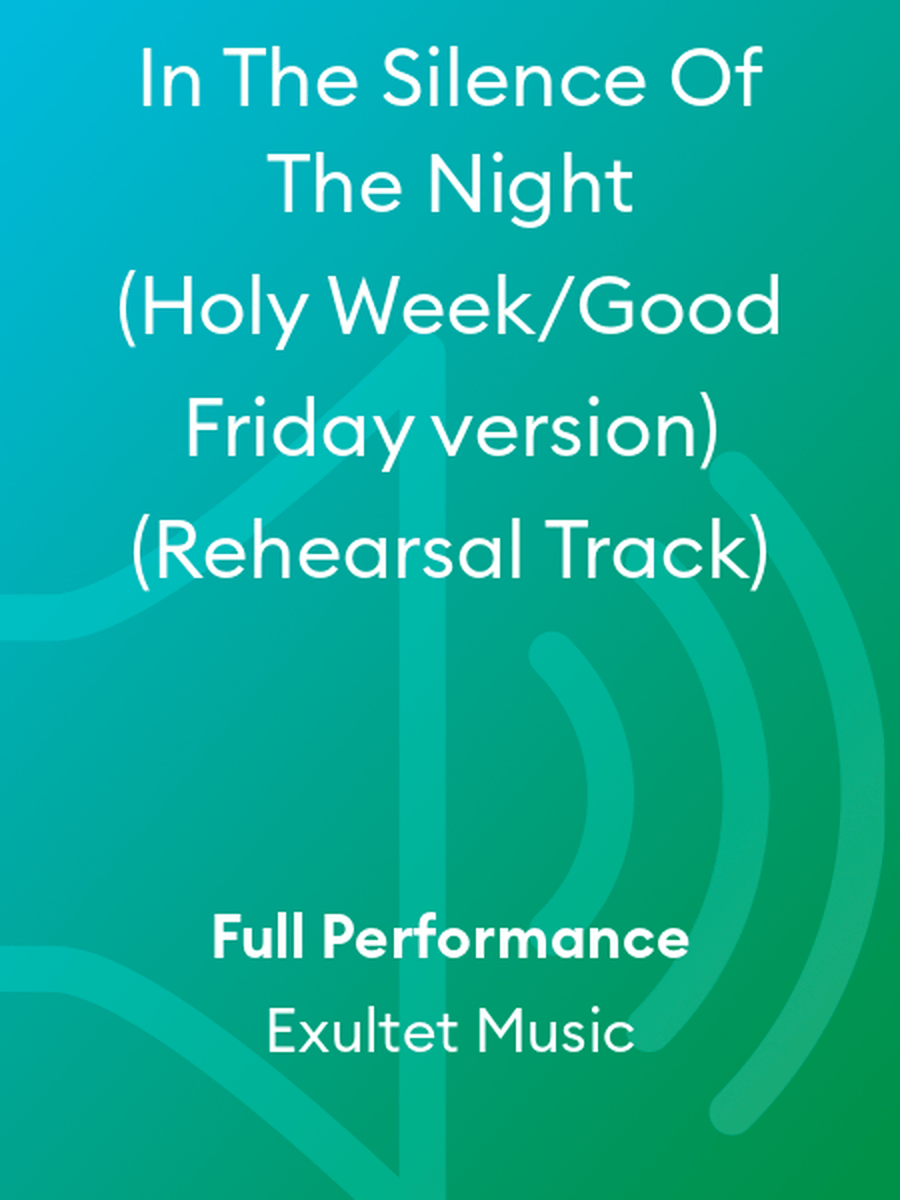 In The Silence Of The Night (Holy Week/Good Friday version) (Rehearsal Track)

Full Performance
Exultet Music